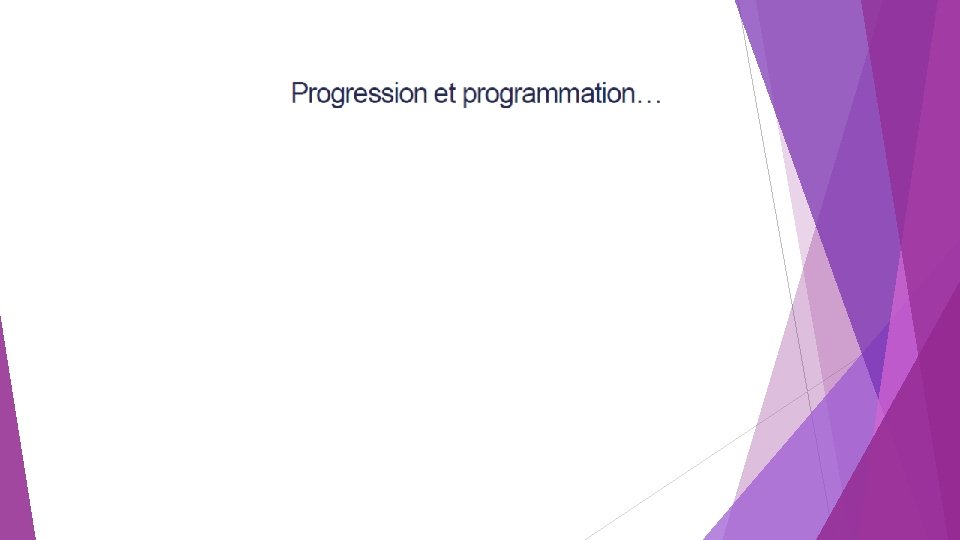 Progression et programmation…